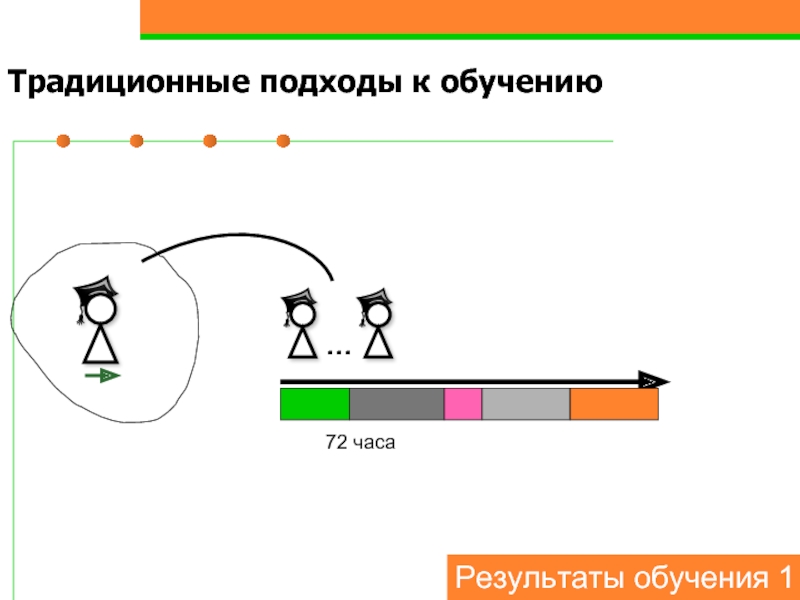 Традиционные подходы к обучению

…

72 часа

Результаты обучения 1